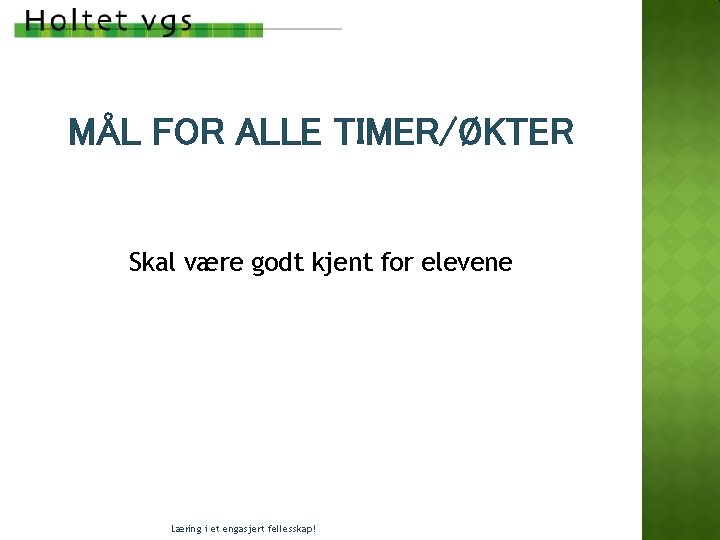 Holtet vgs

MÅL FOR ALLE TIMER/ØKTER

Skal være godt kjent for elevene

Læring i et engasjert fellesskap!